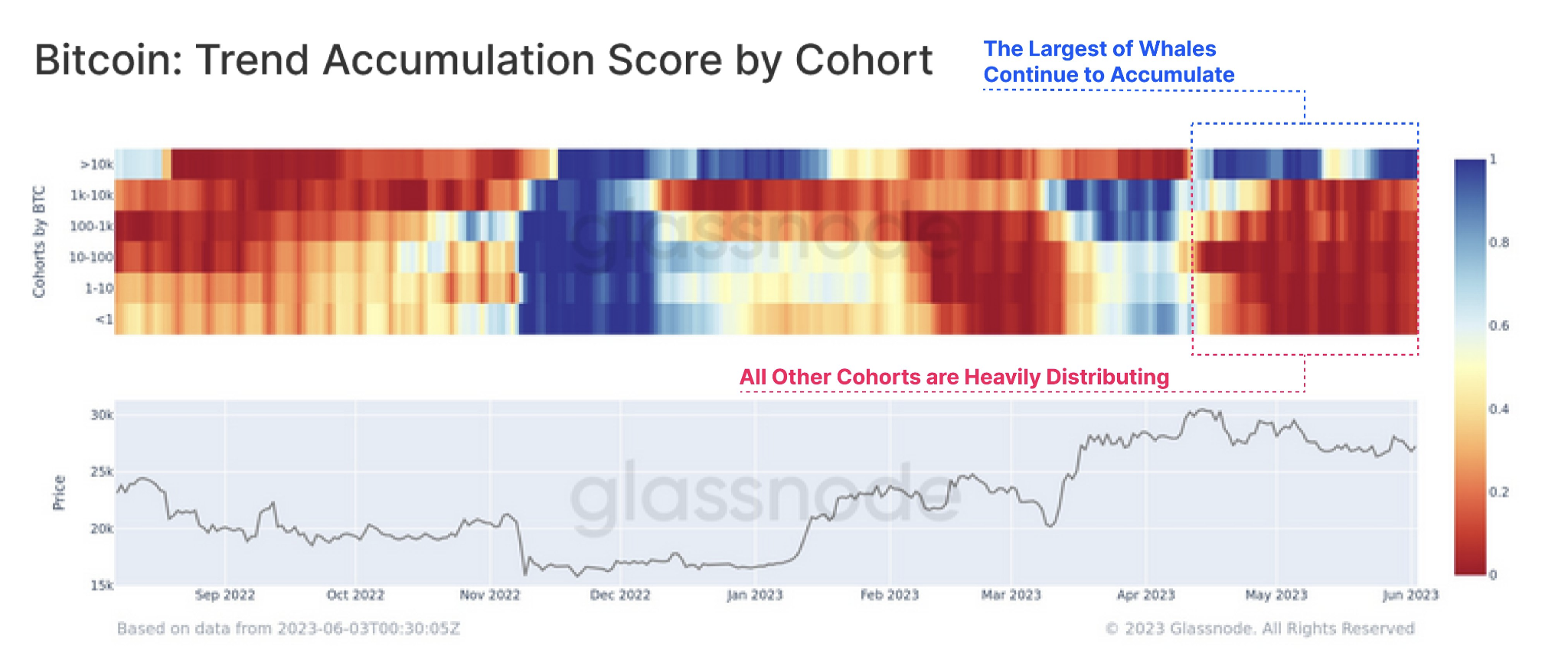 Bitcoin: Trend Accumulation Score by Cohort

The Largest of Whales
Continue to Accumulate

Cohorts by BTC

>10k
1k-10k
100-1k
10-100
1-10
<1

glassnode

1
0.8
0.6
0.4
0.2
0

All Other Cohorts are Heavily Distributing

Price

30k
25k
20k
15k

glassnode

Sep 2022
Oct 2022
Nov 2022
Dec 2022
Jan 2023
Feb 2023
Mar 2023
Apr 2023
May 2023
Jun 2023

Based on data from 2023-06-03T00:30:05Z

© 2023 Glassnode. All Rights Reserved